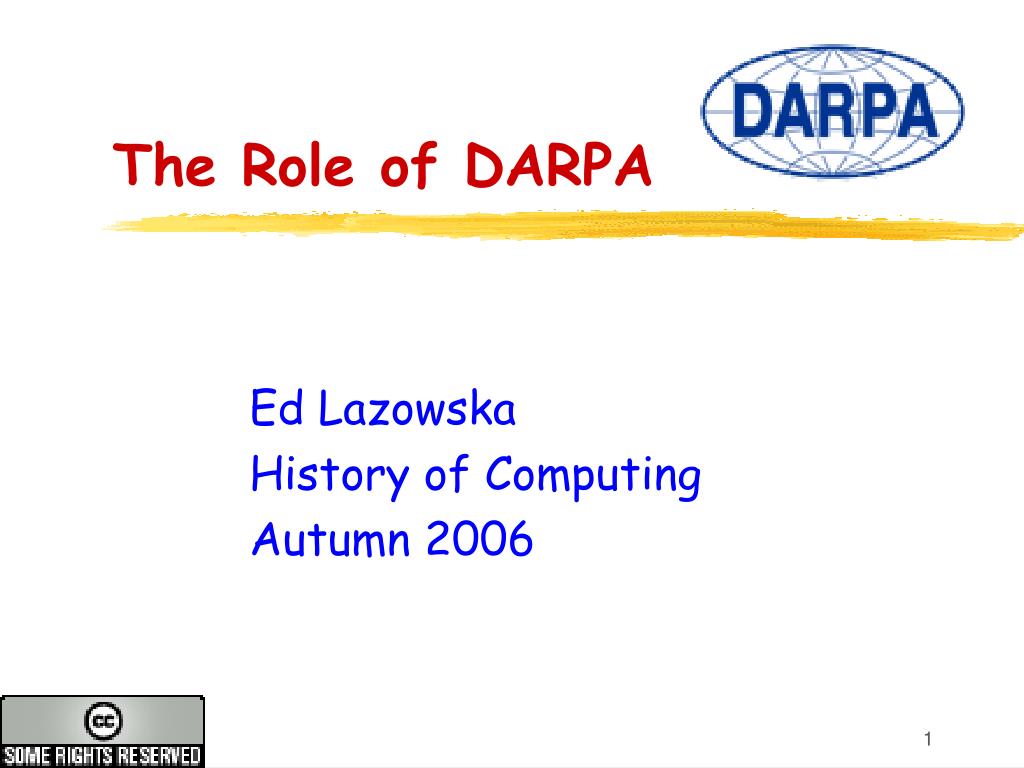 DARPA

The Role of DARPA

Ed Lazowska
History of Computing
Autumn 2006

cc
SOME RIGHTS RESERVED

1